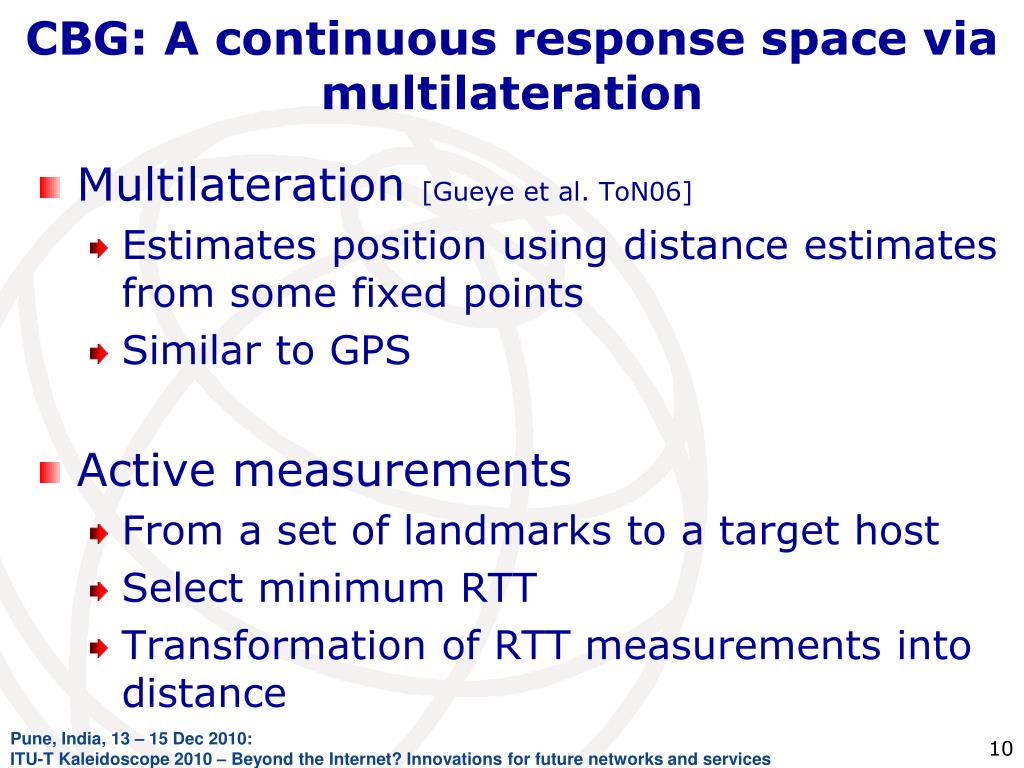 CBG: A continuous response space via multilateration

Multilateration [Gueye et al. ToN06]

Estimates position using distance estimates from some fixed points

Similar to GPS

Active measurements

From a set of landmarks to a target host

Select minimum RTT

Transformation of RTT measurements into distance

Pune, India, 13 – 15 Dec 2010:
ITU-T Kaleidoscope 2010 – Beyond the Internet? Innovations for future networks and services

10